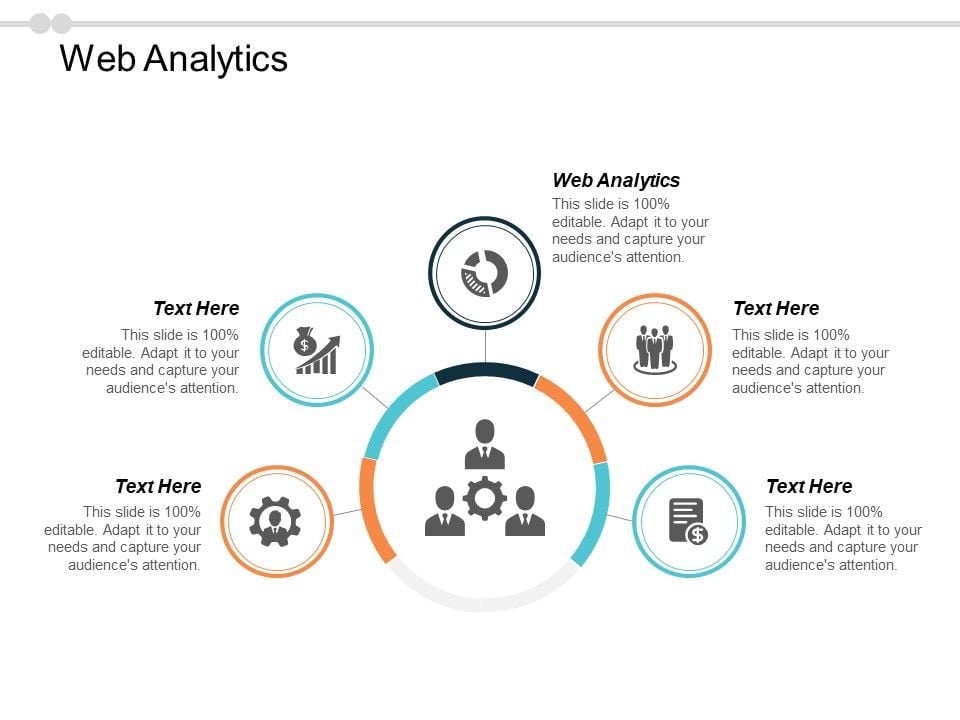 Web Analytics

Web Analytics
This slide is 100% editable. Adapt it to your needs and capture your audience's attention.

Text Here
This slide is 100% editable. Adapt it to your needs and capture your audience's attention.

Text Here
This slide is 100% editable. Adapt it to your needs and capture your audience's attention.

Text Here
This slide is 100% editable. Adapt it to your needs and capture your audience's attention.

Text Here
This slide is 100% editable. Adapt it to your needs and capture your audience's attention.